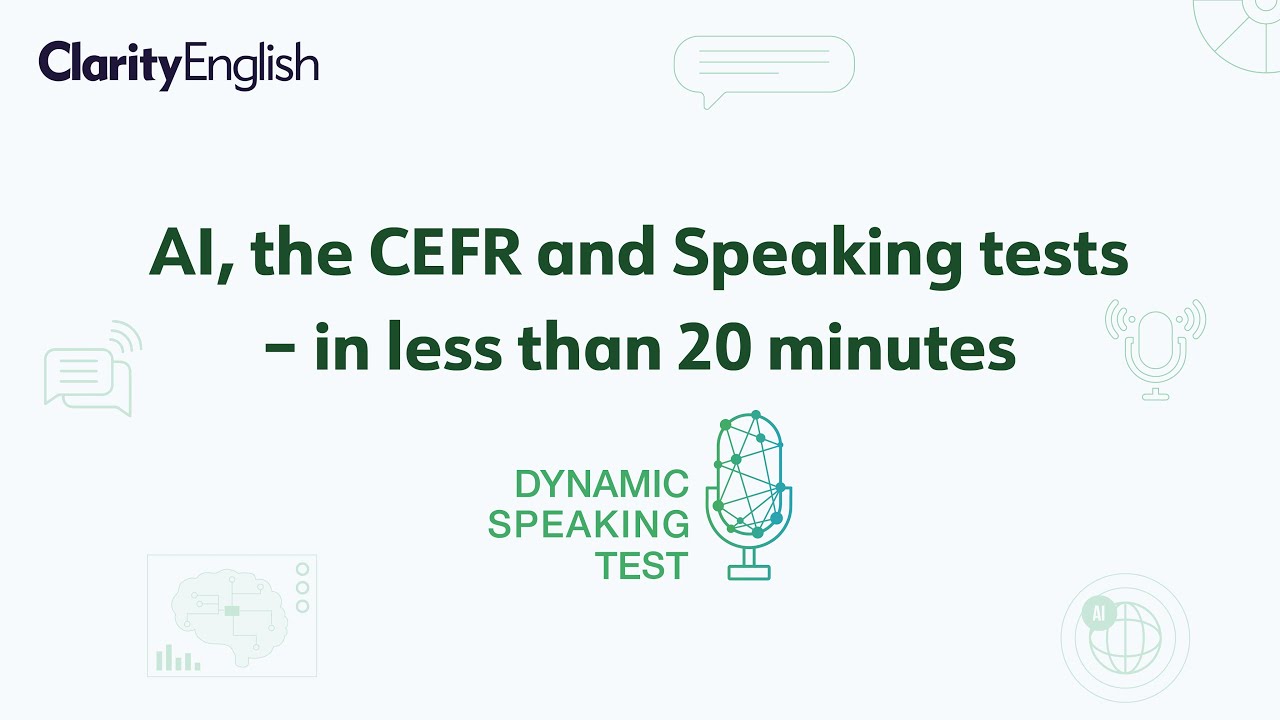 ClarityEnglish

AI, the CEFR and Speaking tests – in less than 20 minutes

DYNAMIC SPEAKING TEST

AI